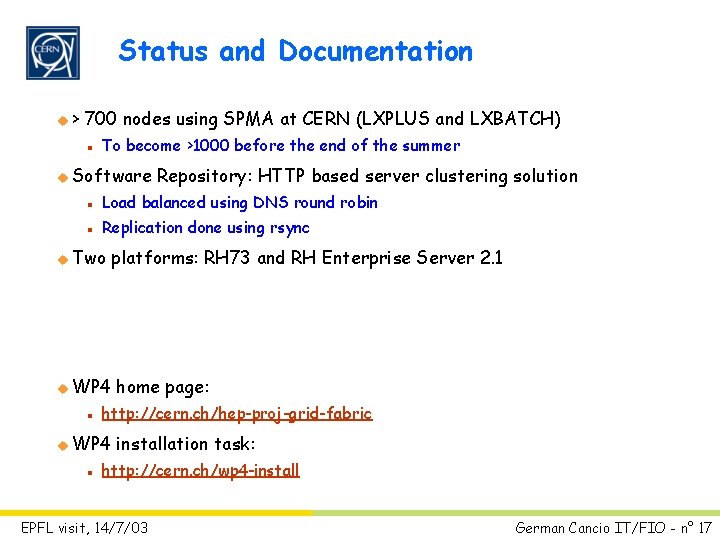 CERN

Status and Documentation

> 700 nodes using SPMA at CERN (LXPLUS and LXBATCH)

To become >1000 before the end of the summer

Software Repository: HTTP based server clustering solution

Load balanced using DNS round robin

Replication done using rsync

Two platforms: RH73 and RH Enterprise Server 2.1

WP4 home page:

http://cern.ch/hep-proj-grid-fabric

WP4 installation task:

http://cern.ch/wp4-install

EPFL visit, 14/7/03

German Cancio IT/FIO - n° 17